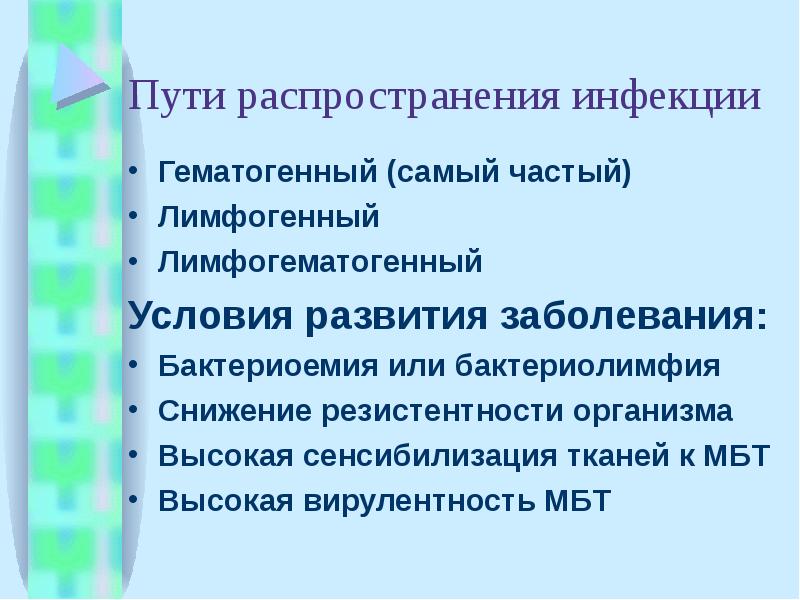 Пути распространения инфекции

• Гематогенный (самый частый)
• Лимфогенный
• Лимфогематогенный

Условия развития заболевания:

• Бактериоемия или бактериолимфия
• Снижение резистентности организма
• Высокая сенсибилизация тканей к МБТ
• Высокая вирулентность МБТ